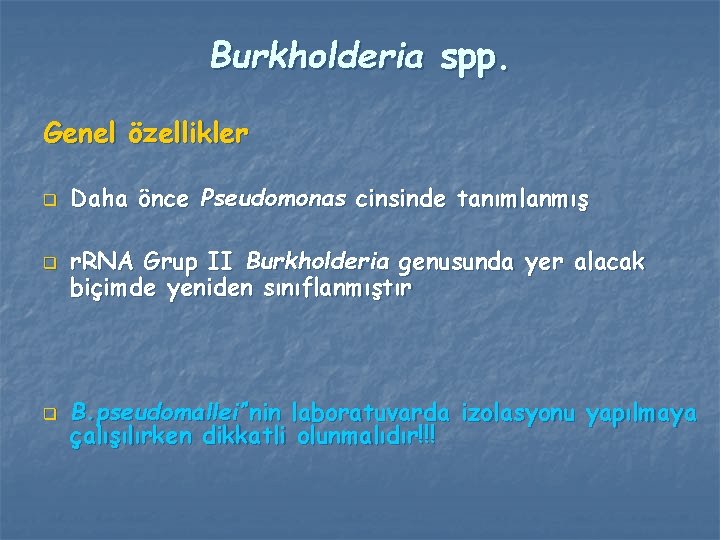 Burkholderia spp.

Genel özellikler

Daha önce Pseudomonas cinsinde tanımlanmış

rRNA Grup II Burkholderia genusunda yer alacak biçimde yeniden sınıflanmıştır

B.pseudomallei"nin laboratuvarda izolasyonu yapılmaya çalışılırken dikkatli olunmalıdır!!!